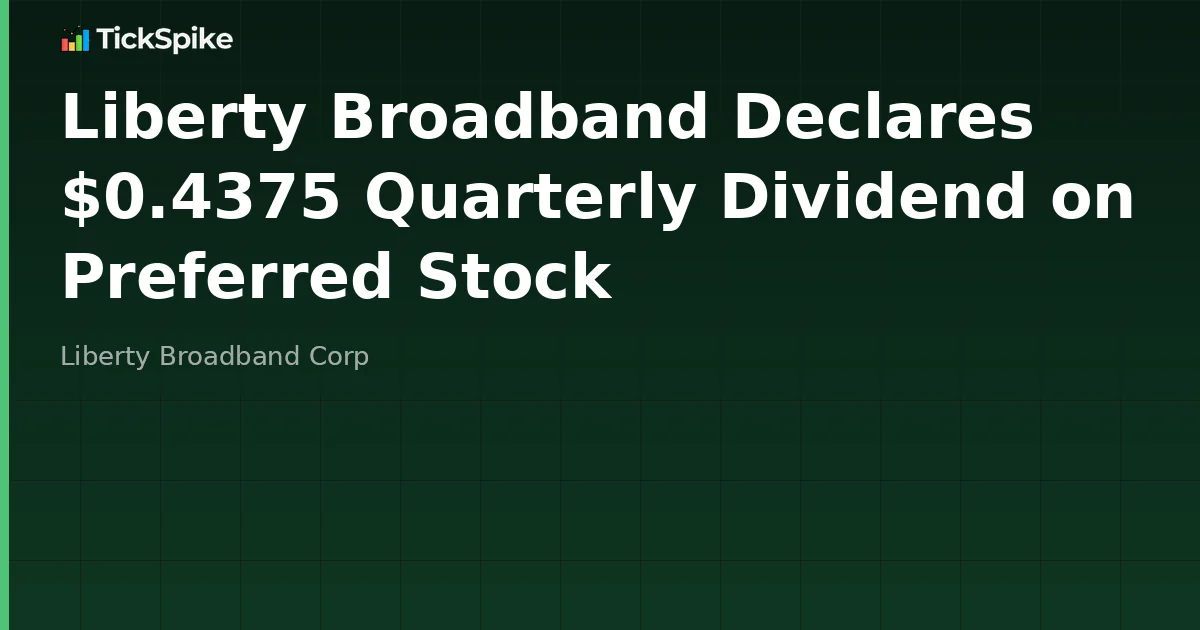 TickSpike

Liberty Broadband Declares \$0.4375 Quarterly Dividend on Preferred Stock

Liberty Broadband Corp